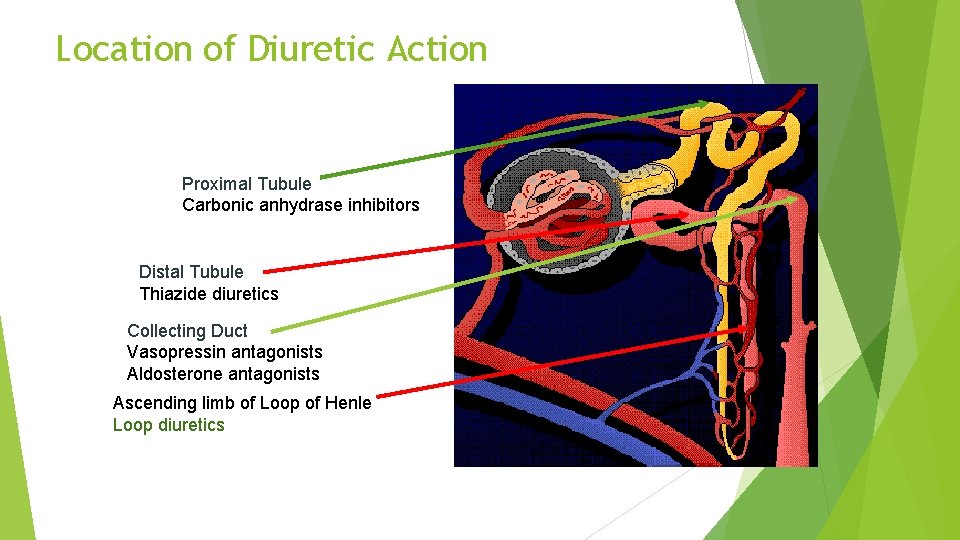 Location of Diuretic Action

Proximal Tubule
Carbonic anhydrase inhibitors

Distal Tubule
Thiazide diuretics

Collecting Duct
Vasopressin antagonists
Aldosterone antagonists

Ascending limb of Loop of Henle
Loop diuretics